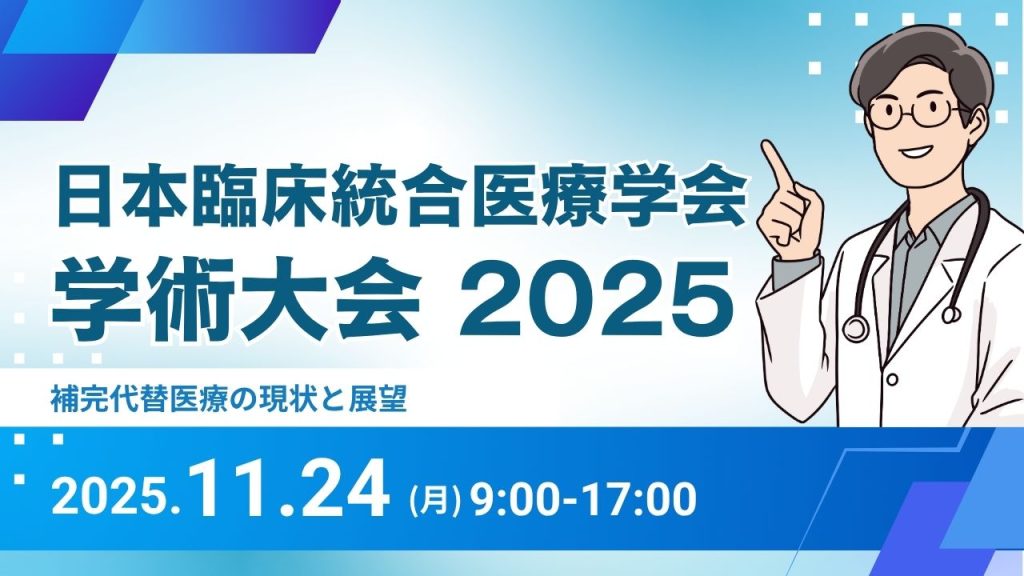 日本臨床統合医療学会
学術大会 2025

補完代替医療の現状と展望

2025.11.24 (月) 9:00-17:00